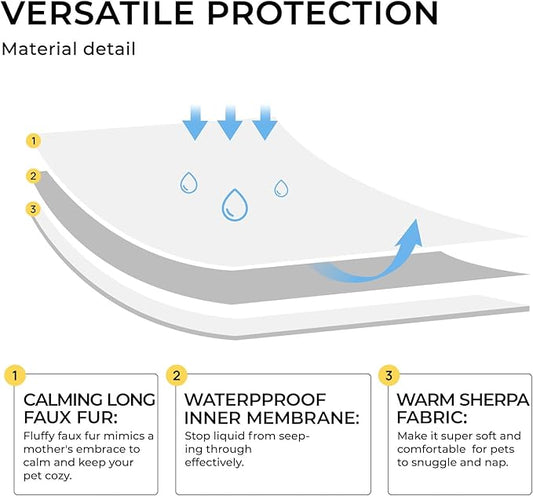 VERSATILE PROTECTION
Material detail

1
2
3

1
CALMING LONG FAUX FUR:
Fluffy faux fur mimics a mother's embrace to calm and keep your pet cozy.

2
WATERPPROOF INNER MEMBRANE:
Stop liquid from seeping through effectively.

3
WARM SHERPA FABRIC:
Make it super soft and comfortable for pets to snuggle and nap.